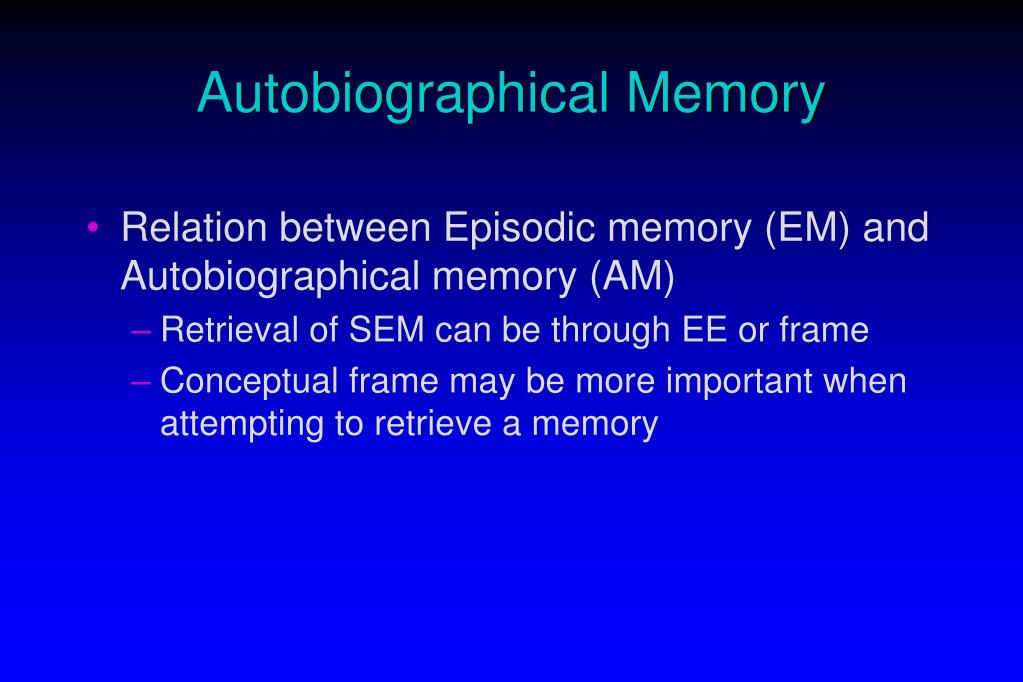 Autobiographical Memory

• Relation between Episodic memory (EM) and Autobiographical memory (AM)
– Retrieval of SEM can be through EE or frame
– Conceptual frame may be more important when attempting to retrieve a memory